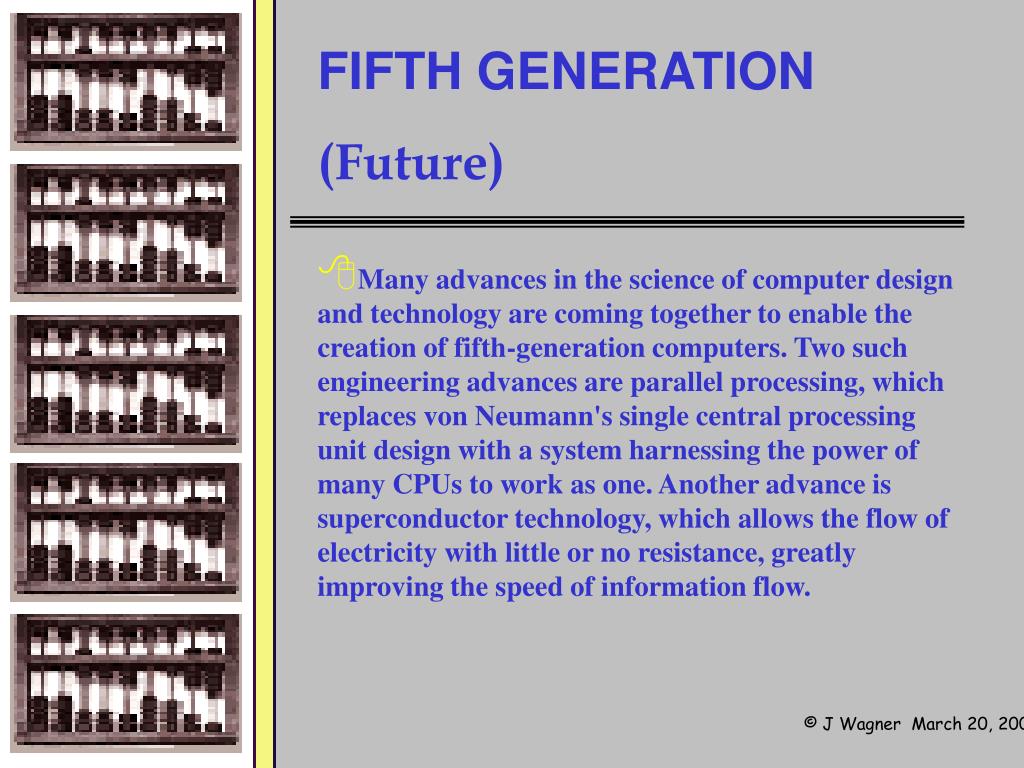 FIFTH GENERATION

(Future)

Many advances in the science of computer design and technology are coming together to enable the creation of fifth-generation computers. Two such engineering advances are parallel processing, which replaces von Neumann's single central processing unit design with a system harnessing the power of many CPUs to work as one. Another advance is superconductor technology, which allows the flow of electricity with little or no resistance, greatly improving the speed of information flow.

© J Wagner March 20, 200